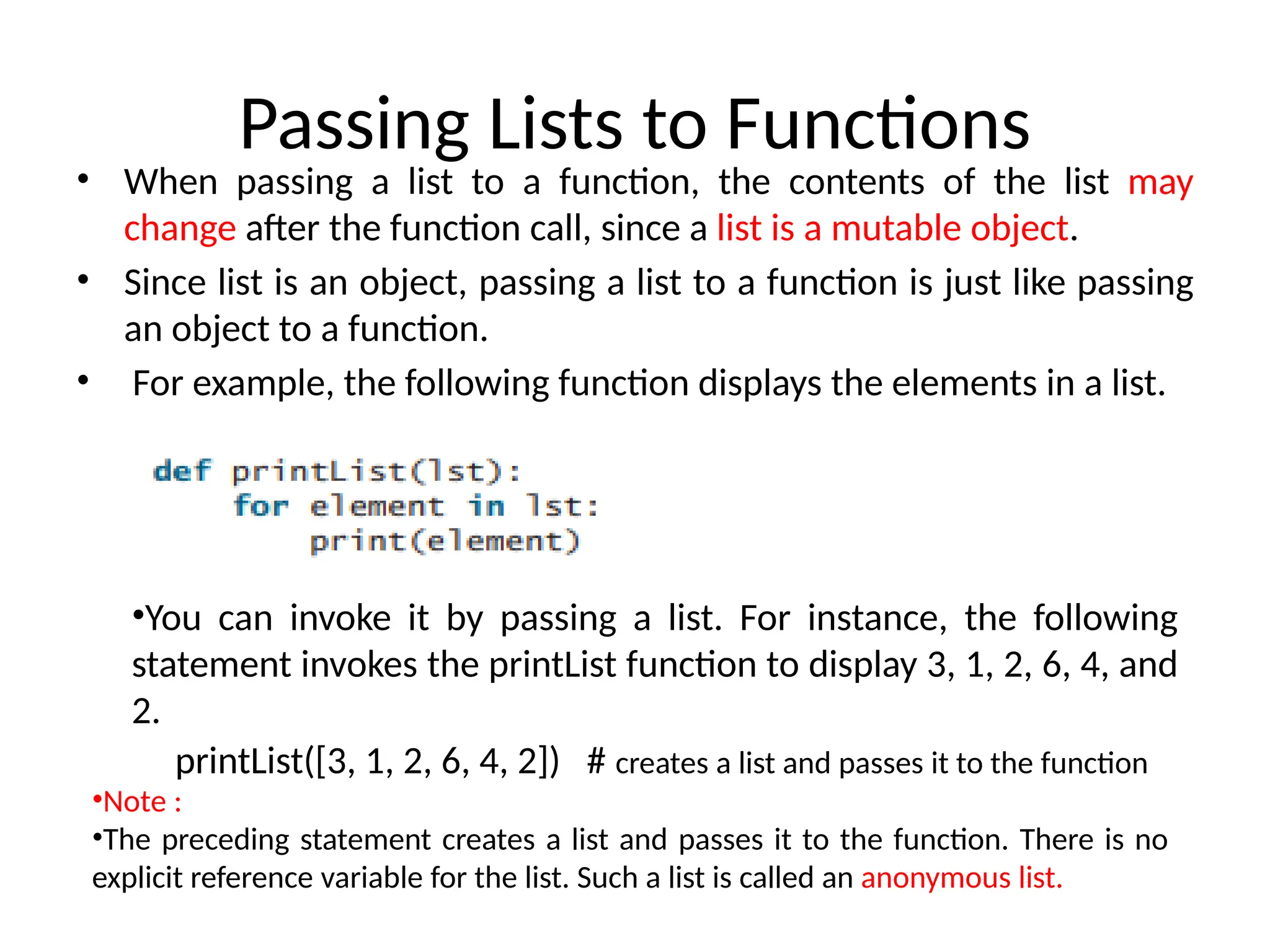 Passing Lists to Functions

• When passing a list to a function, the contents of the list may change after the function call, since a list is a mutable object.

• Since list is an object, passing a list to a function is just like passing an object to a function.

• For example, the following function displays the elements in a list.

def printList(lst):
    for element in lst:
        print(element)

•You can invoke it by passing a list. For instance, the following statement invokes the printList function to display 3, 1, 2, 6, 4, and 2.

printList([3, 1, 2, 6, 4, 2]) # creates a list and passes it to the function

•Note :

•The preceding statement creates a list and passes it to the function. There is no explicit reference variable for the list. Such a list is called an anonymous list.